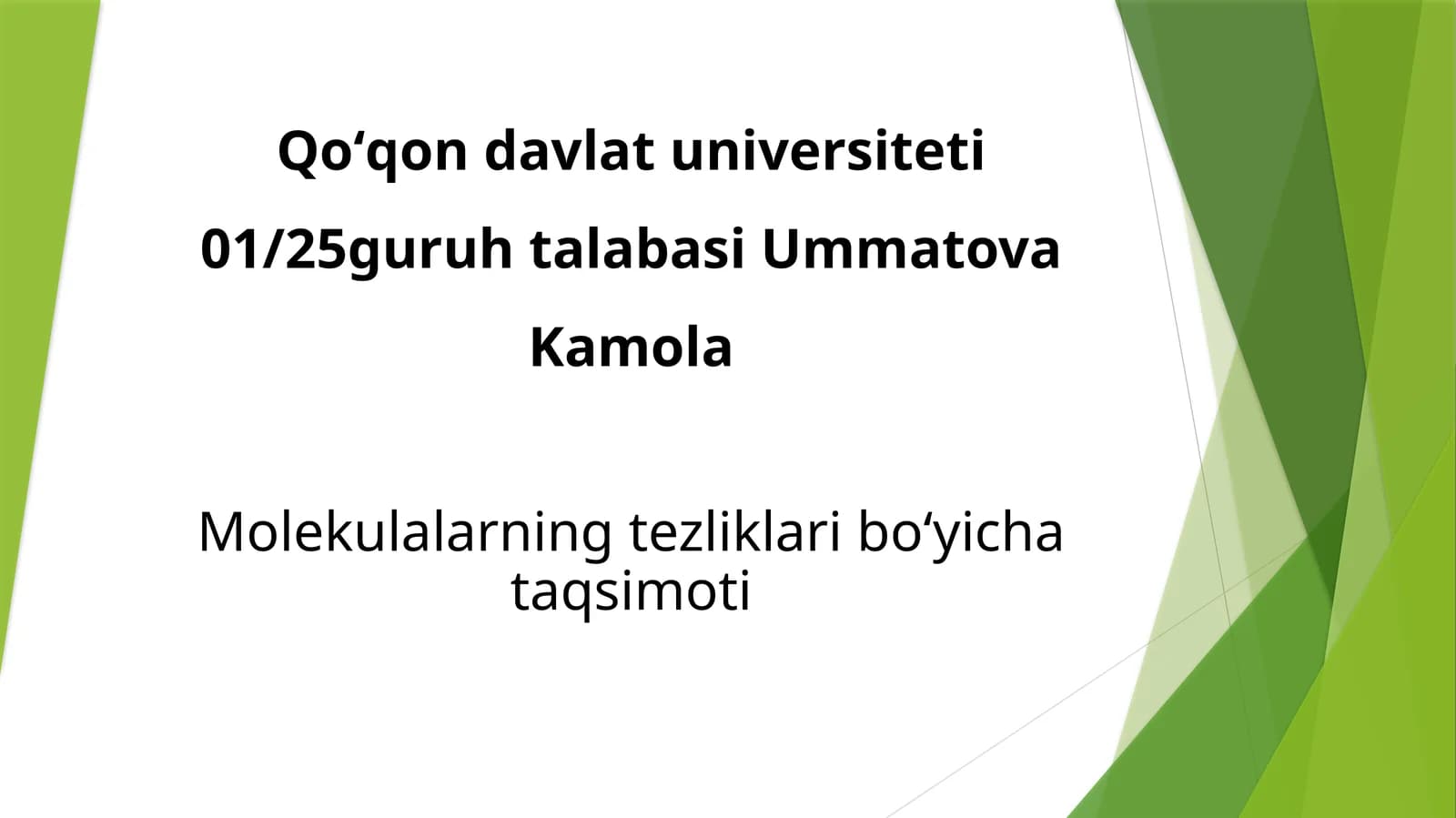 Qo‘qon davlat universiteti

01/25guruh talabasi Ummatova

Kamola

Molekulalarning tezliklari bo‘yicha taqsimoti